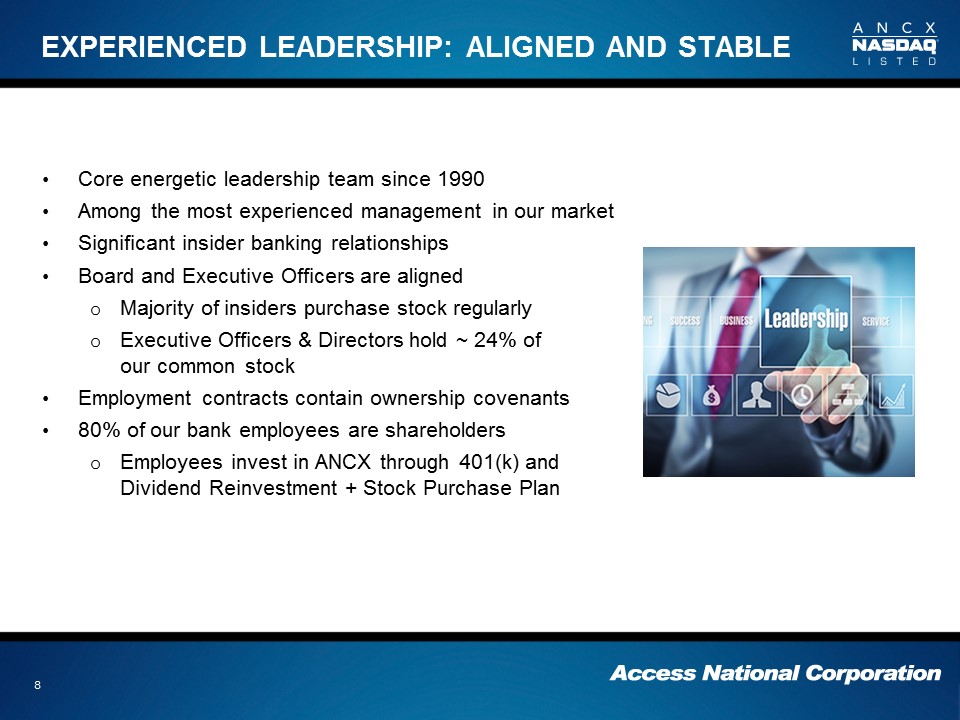 EXPERIENCED LEADERSHIP: ALIGNED AND STABLE

ANCX
NASDAQ
LISTED

• Core energetic leadership team since 1990
• Among the most experienced management in our market
• Significant insider banking relationships
• Board and Executive Officers are aligned
  o Majority of insiders purchase stock regularly
  o Executive Officers & Directors hold ~ 24% of our common stock
• Employment contracts contain ownership covenants
• 80% of our bank employees are shareholders
  o Employees invest in ANCX through 401(k) and Dividend Reinvestment + Stock Purchase Plan

NG SUCCESS BUSINESS Leadership SERVICE

8

Access National Corporation